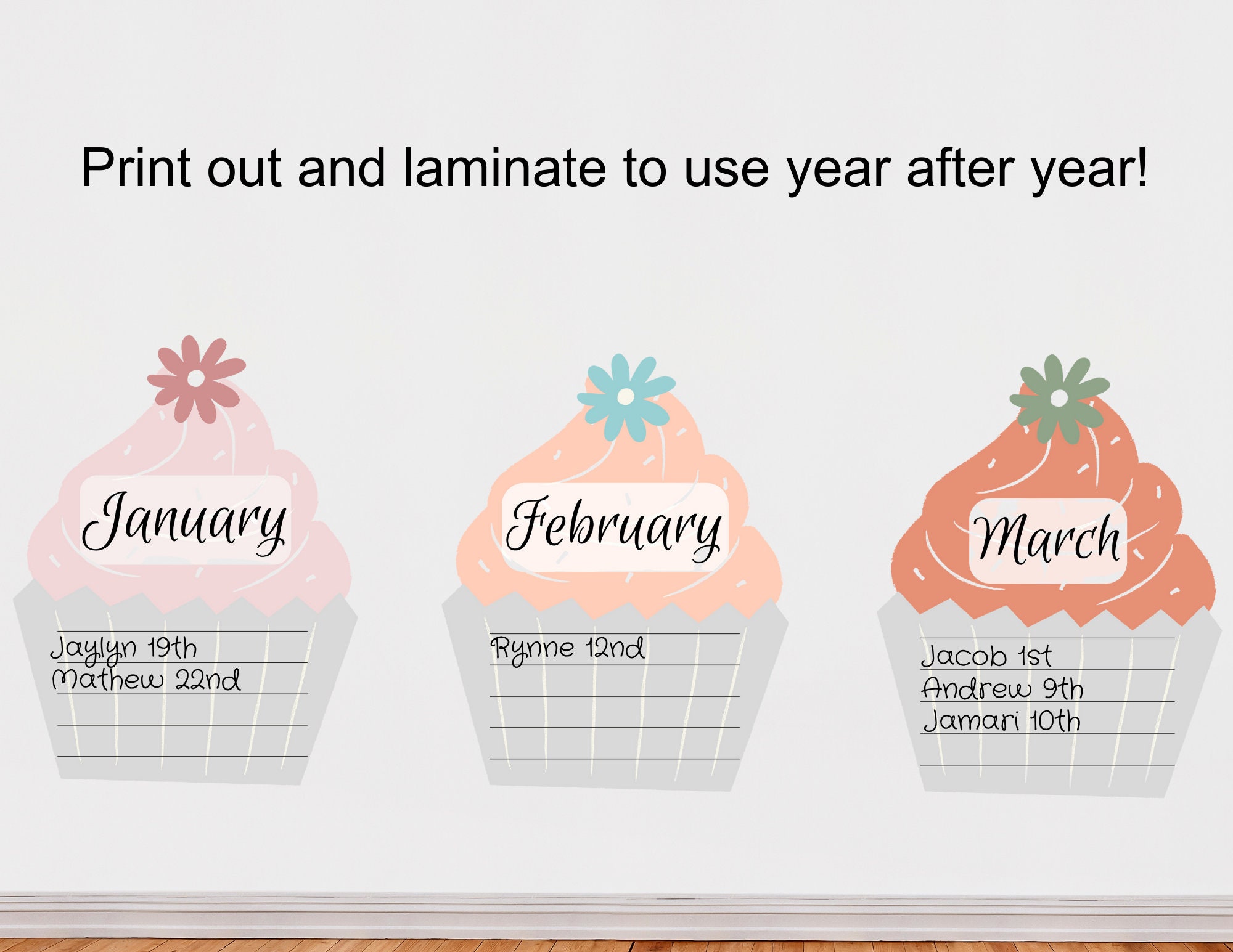 Print out and laminate to use year after year!

January

Jaylyn 19th
Mathew 22nd

February

Rynne 12nd

March

Jacob 1st
Andrew 9th
Jamari 10th